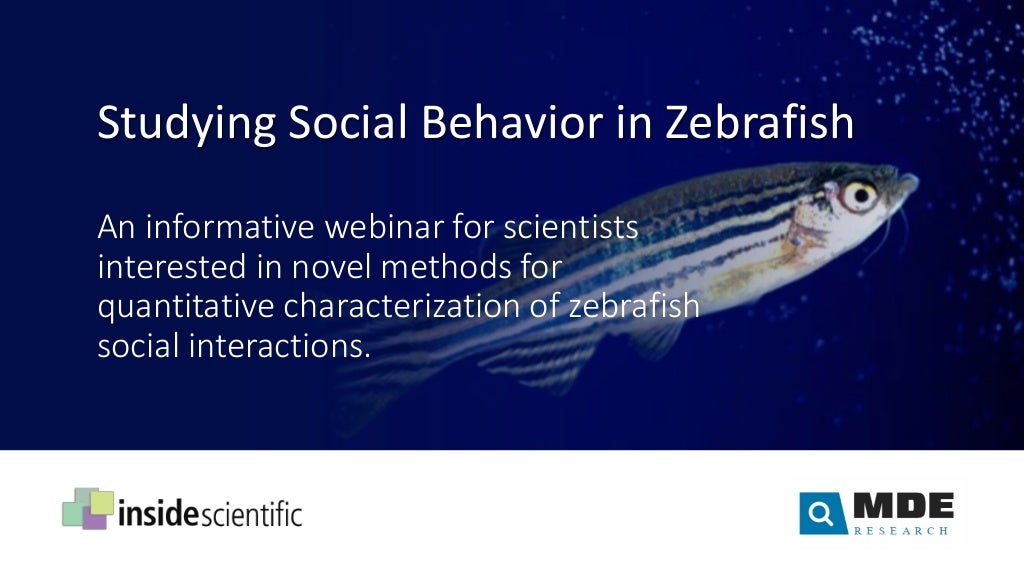 Studying Social Behavior in Zebrafish

An informative webinar for scientists interested in novel methods for quantitative characterization of zebrafish social interactions.

insidescientific

MDE
RESEARCH